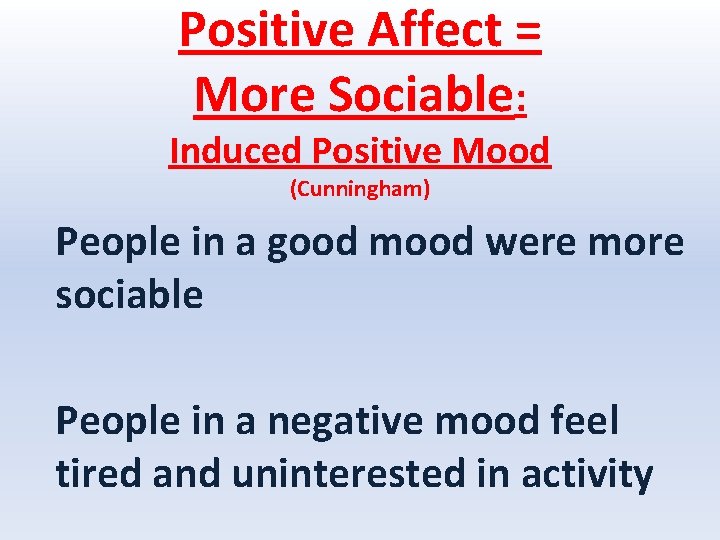 Positive Affect =
More Sociable:
Induced Positive Mood
(Cunningham)

People in a good mood were more sociable

People in a negative mood feel tired and uninterested in activity